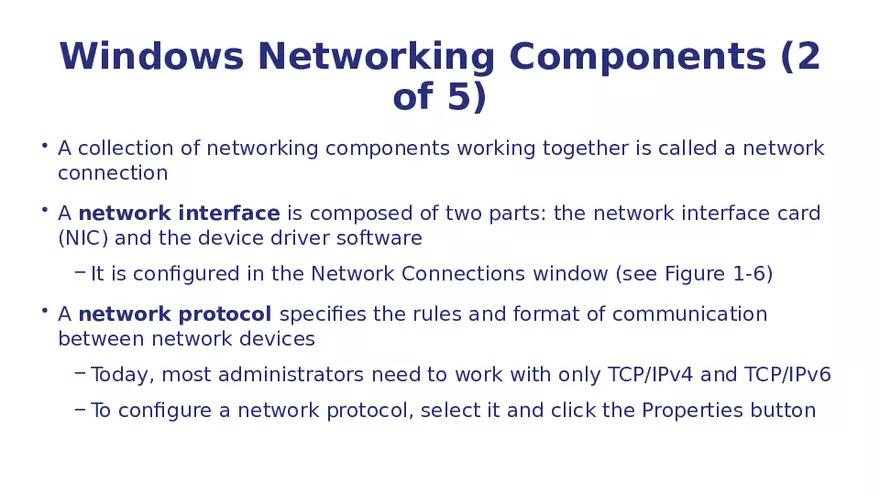 Windows Networking Components (2 of 5)

• A collection of networking components working together is called a network connection

• A network interface is composed of two parts: the network interface card (NIC) and the device driver software

– It is configured in the Network Connections window (see Figure 1-6)

• A network protocol specifies the rules and format of communication between network devices

– Today, most administrators need to work with only TCP/IPv4 and TCP/IPv6

– To configure a network protocol, select it and click the Properties button